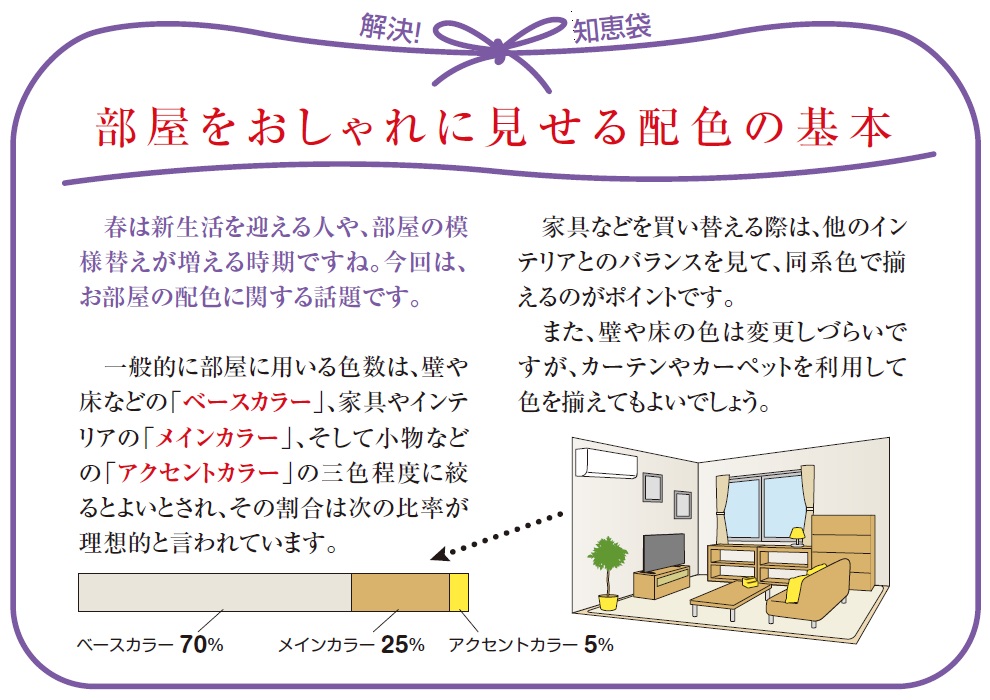 解決! 知恵袋

部屋をおしゃれに見せる配色の基本

春は新生活を迎える人や、部屋の模様替えが増える時期ですね。今回は、お部屋の配色に関する話題です。

一般的に部屋に用いる色数は、壁や床などの「ベースカラー」、家具やインテリアの「メインカラー」、そして小物などの「アクセントカラー」の三色程度に絞るとよいとされ、その割合は次の比率が理想的と言われています。

ベースカラー 70%　メインカラー 25%　アクセントカラー 5%

家具などを買い替える際は、他のインテリアとのバランスを見て、同系色で揃えるのがポイントです。

また、壁や床の色は変更しづらいですが、カーテンやカーペットを利用して色を揃えてもよいでしょう。